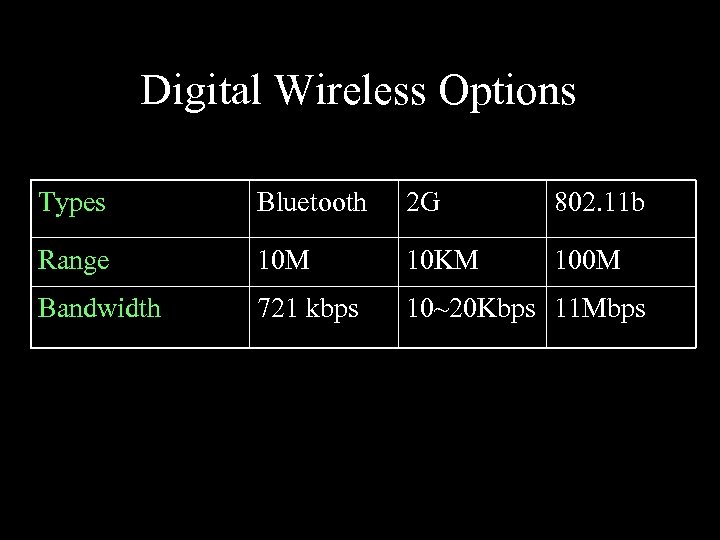 Digital Wireless Options

| Types | Bluetooth | 2G | 802.11b |
|---|---|---|---|
| Range | 10M | 10KM | 100M |
| Bandwidth | 721 kbps | 10~20Kbps | 11Mbps |